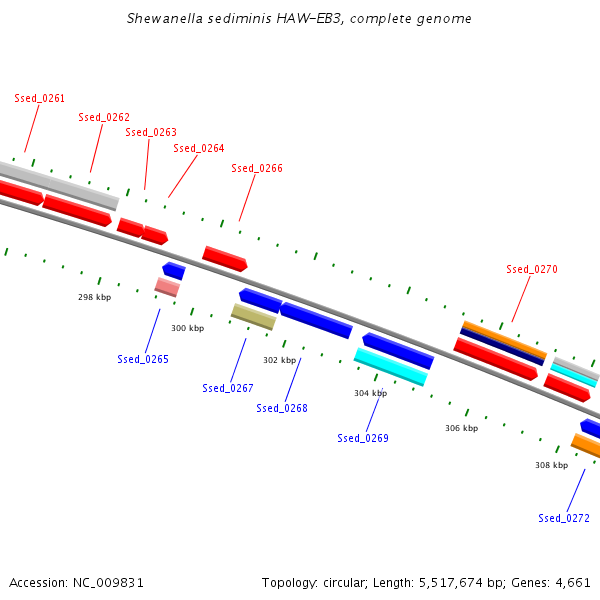 Shewanella sediminis HAW-EB3, complete genome

Ssed_0261
Ssed_0262
Ssed_0263
Ssed_0264
Ssed_0266
Ssed_0270

298 kbp
300 kbp
302 kbp
304 kbp
306 kbp
308 kbp

Ssed_0265
Ssed_0267
Ssed_0268
Ssed_0269
Ssed_0272

Accession: NC_009831

Topology: circular; Length: 5,517,674 bp; Genes: 4,661